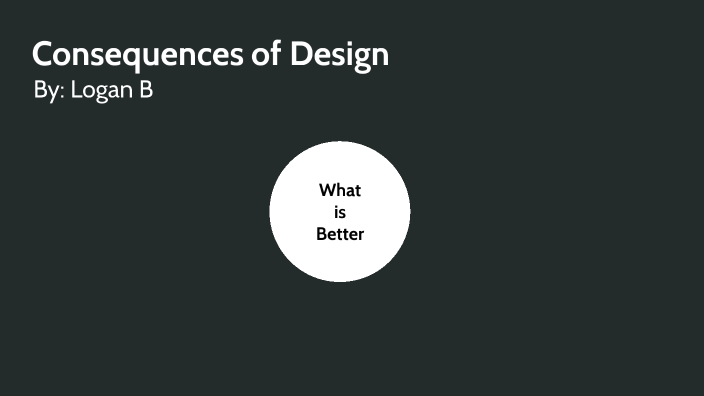 Consequences of Design
By: Logan B

What is Better